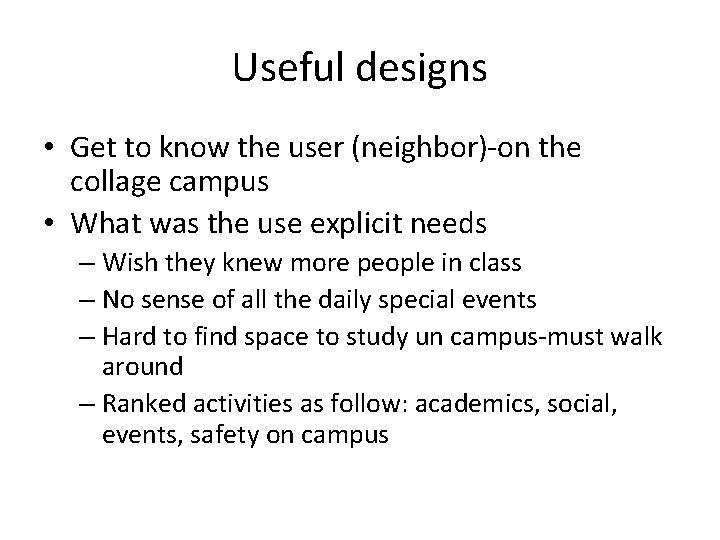 Useful designs

• Get to know the user (neighbor)-on the collage campus
• What was the use explicit needs
– Wish they knew more people in class
– No sense of all the daily special events
– Hard to find space to study un campus-must walk around
– Ranked activities as follow: academics, social, events, safety on campus